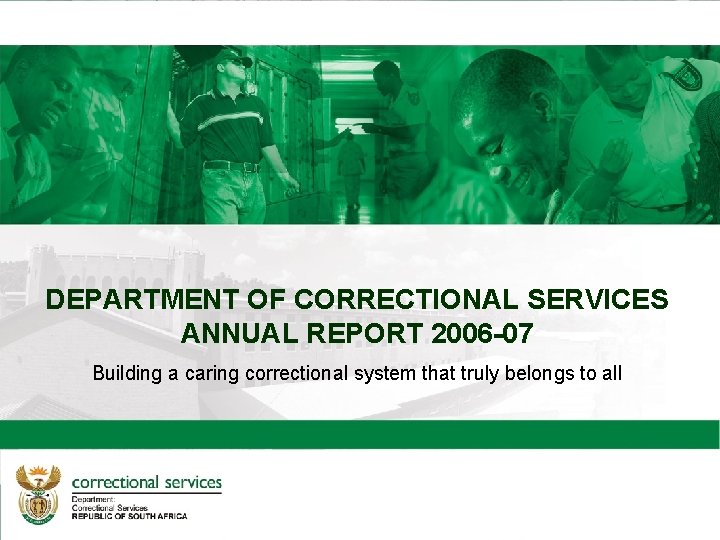 DEPARTMENT OF CORRECTIONAL SERVICES
ANNUAL REPORT 2006-07

Building a caring correctional system that truly belongs to all

correctional services
Department:
Correctional Services
REPUBLIC OF SOUTH AFRICA